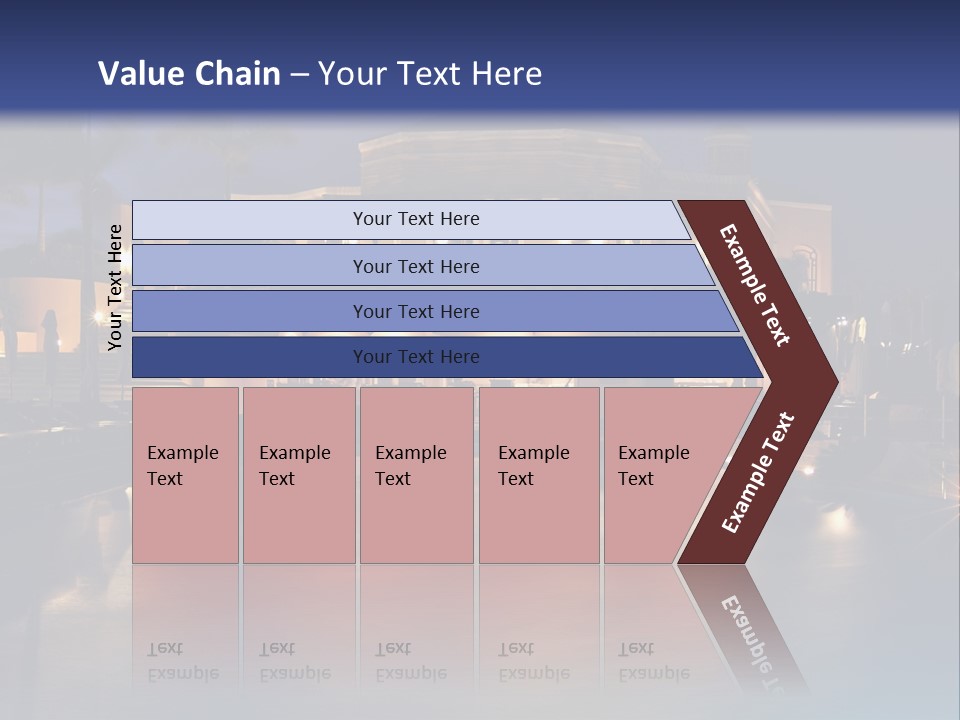 Value Chain – Your Text Here

Your Text Here

Your Text Here

Your Text Here

Your Text Here

Your Text Here

Example Text

Example Text

Example Text

Example Text

Example Text

Example Text

Example Text